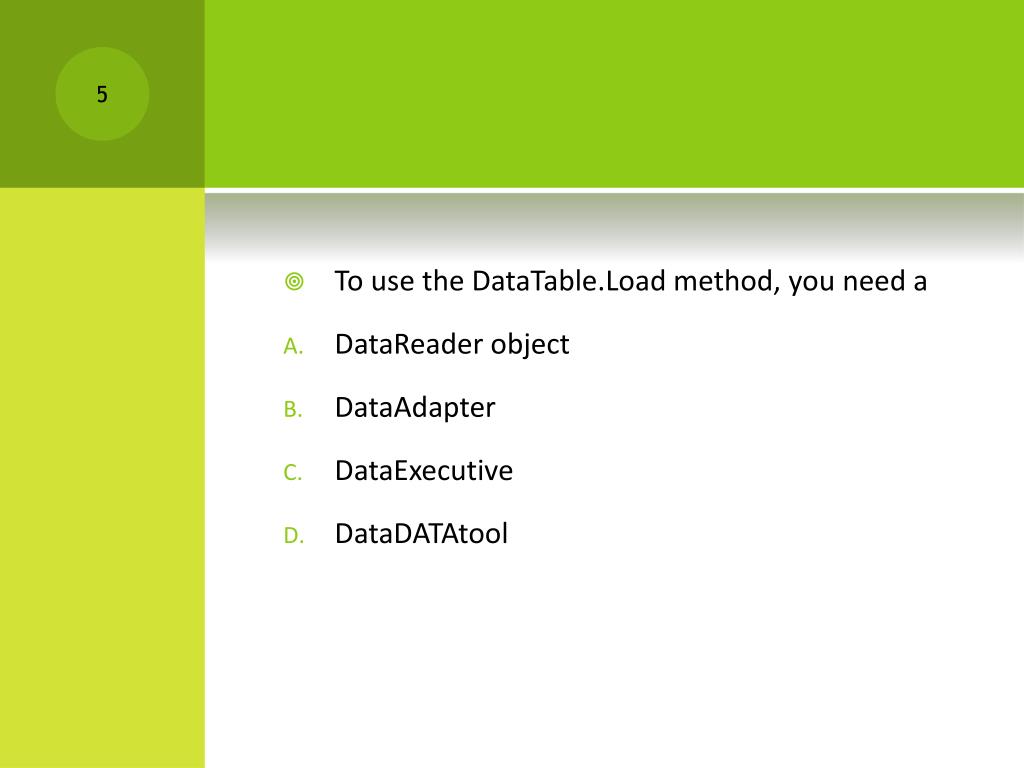 5

To use the DataTable.Load method, you need a

A. DataReader object

B. DataAdapter

C. DataExecutive

D. DataDATAtool